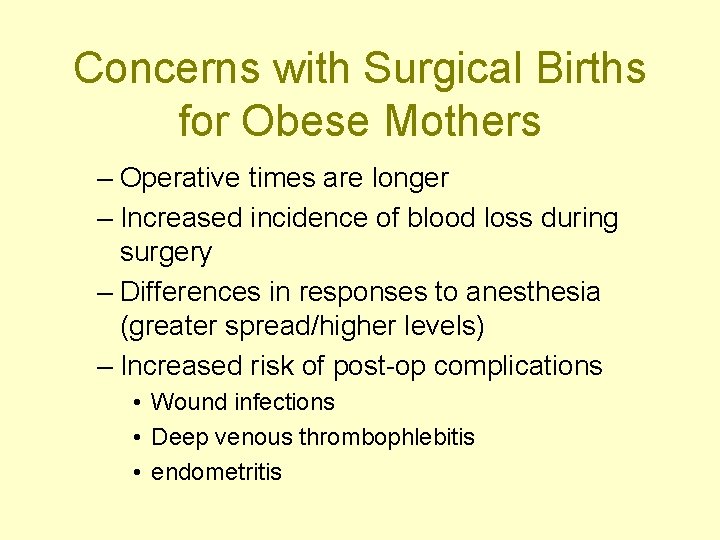 Concerns with Surgical Births for Obese Mothers

– Operative times are longer
– Increased incidence of blood loss during surgery
– Differences in responses to anesthesia (greater spread/higher levels)
– Increased risk of post-op complications
• Wound infections
• Deep venous thrombophlebitis
• endometritis